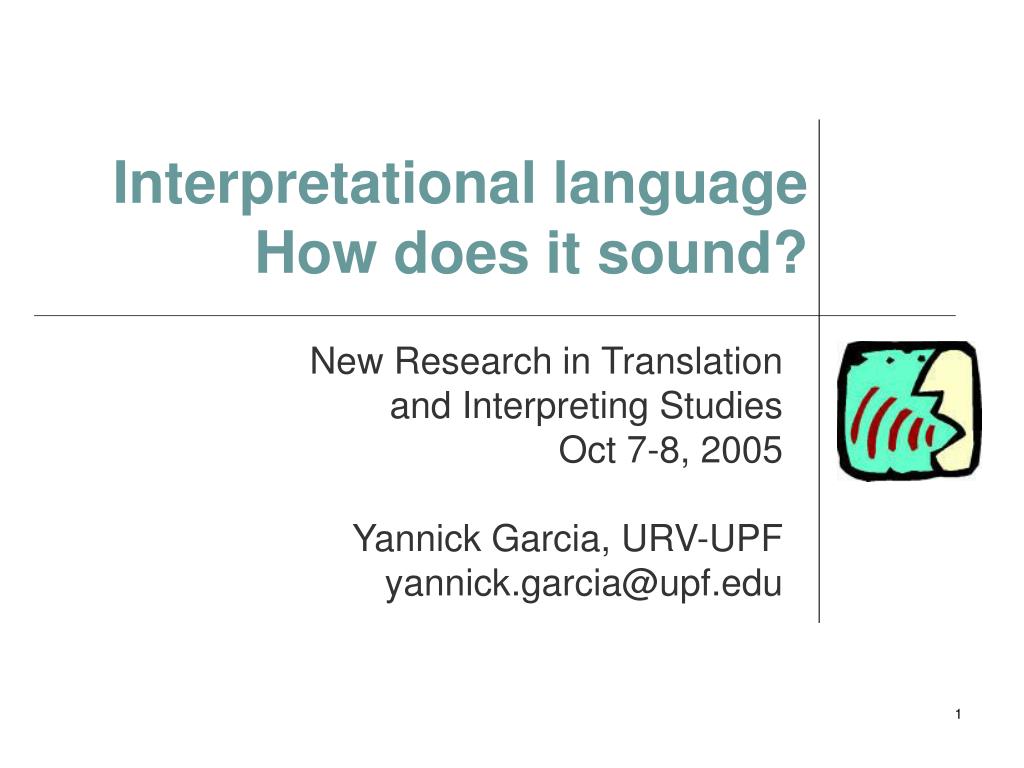 Interpretational language
How does it sound?

New Research in Translation
and Interpreting Studies
Oct 7-8, 2005

Yannick Garcia, URV-UPF
yannick.garcia@upf.edu

1